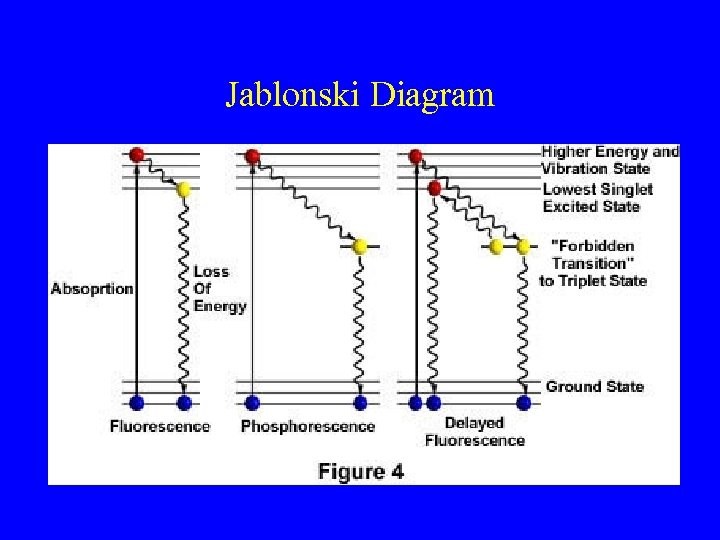 Jablonski Diagram

Higher Energy and Vibration State

Lowest Singlet Excited State

"Forbidden Transition" to Triplet State

Absoprtion

Loss Of Energy

Ground State

Fluorescence

Phosphorescence

Delayed Fluorescence

Figure 4